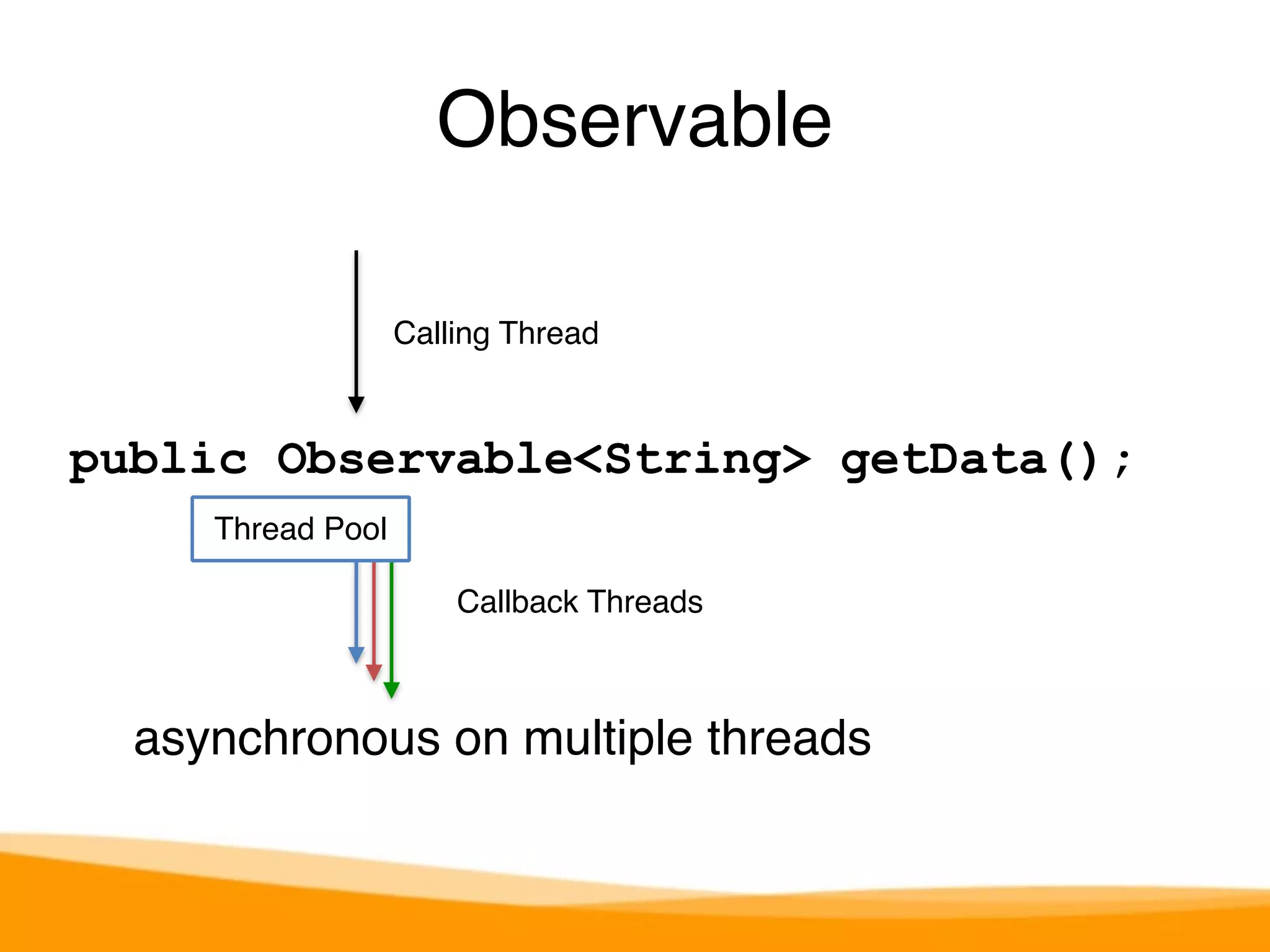 Observable

Calling Thread

public Observable<String> getData();

Thread Pool

Callback Threads

asynchronous on multiple threads